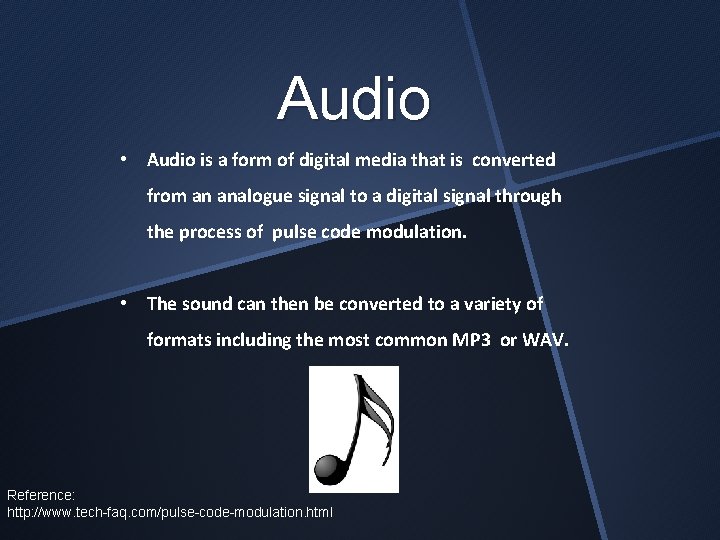 Audio

• Audio is a form of digital media that is converted from an analogue signal to a digital signal through the process of pulse code modulation.

• The sound can then be converted to a variety of formats including the most common MP3 or WAV.

Reference:
http://www.tech-faq.com/pulse-code-modulation.html